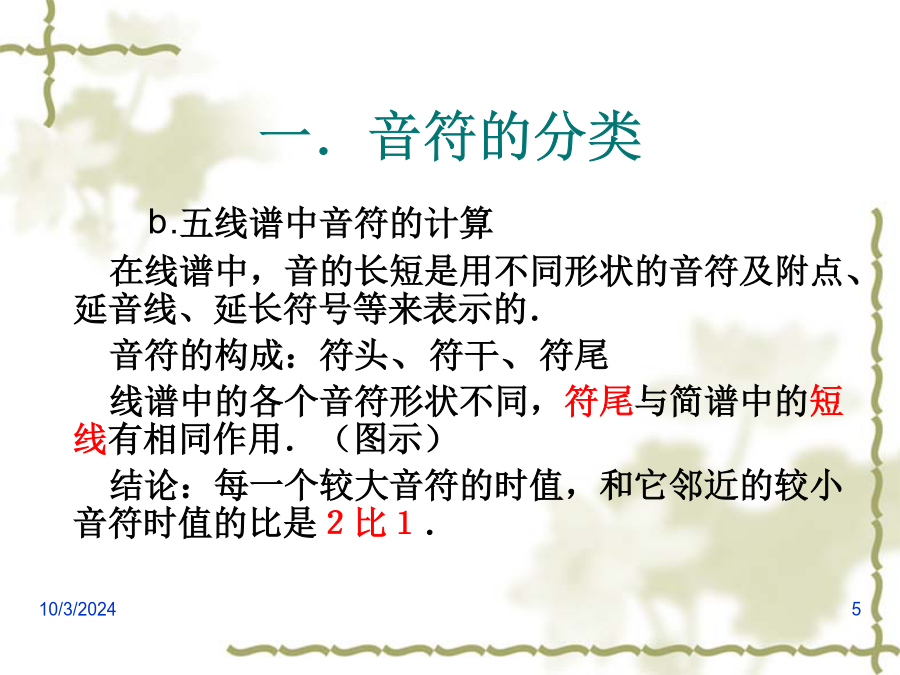 一．音符的分类

b.五线谱中音符的计算

在线谱中，音的长短是用不同形状的音符及附点、延音线、延长符号等来表示的.

音符的构成：符头、符干、符尾

线谱中的各个音符形状不同，符尾与简谱中的短线有相同作用．（图示）

结论：每一个较大音符的时值，和它邻近的较小音符时值的比是２比１．

10/3/2024

5